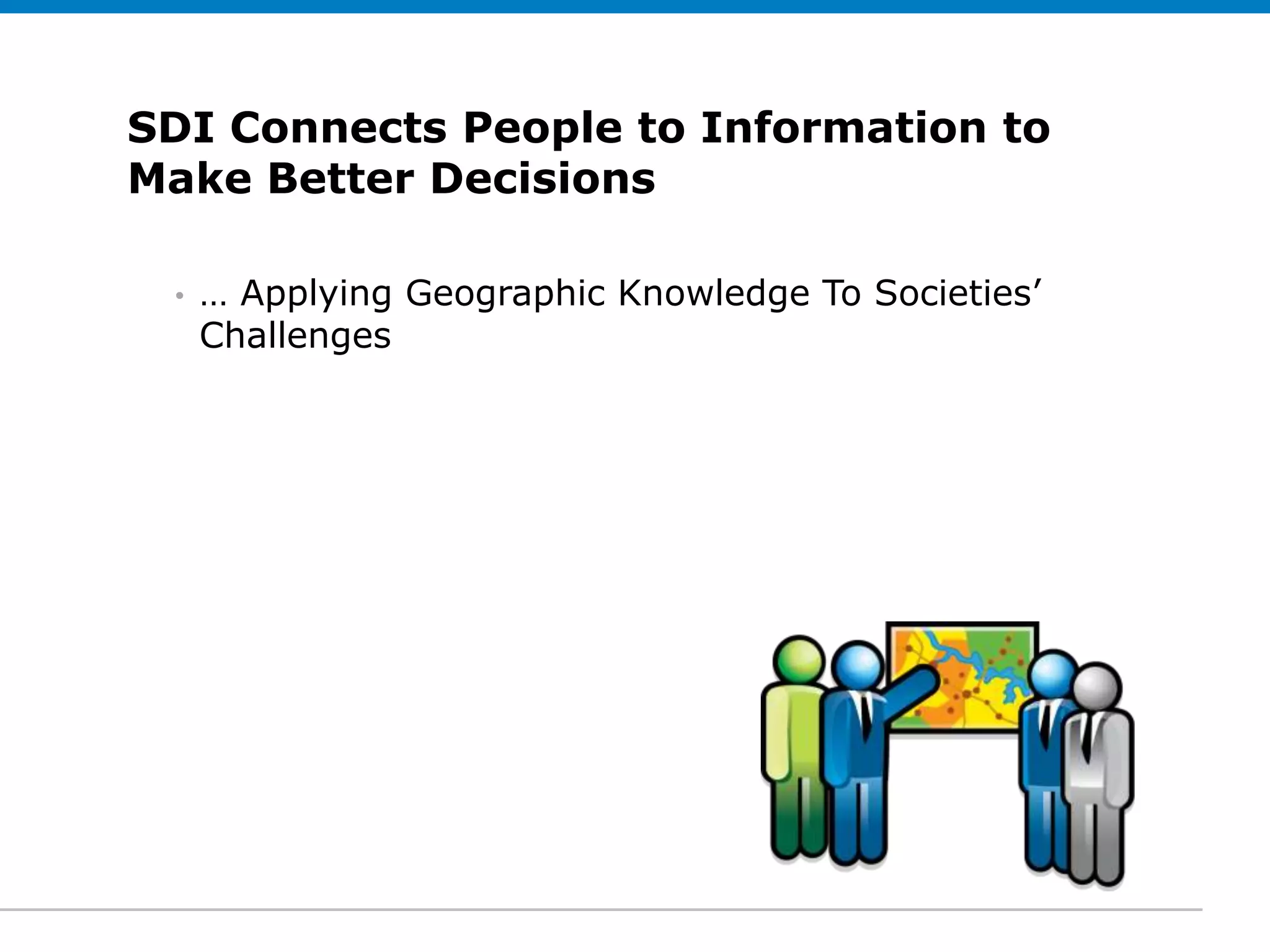 SDI Connects People to Information to Make Better Decisions

• … Applying Geographic Knowledge To Societies' Challenges